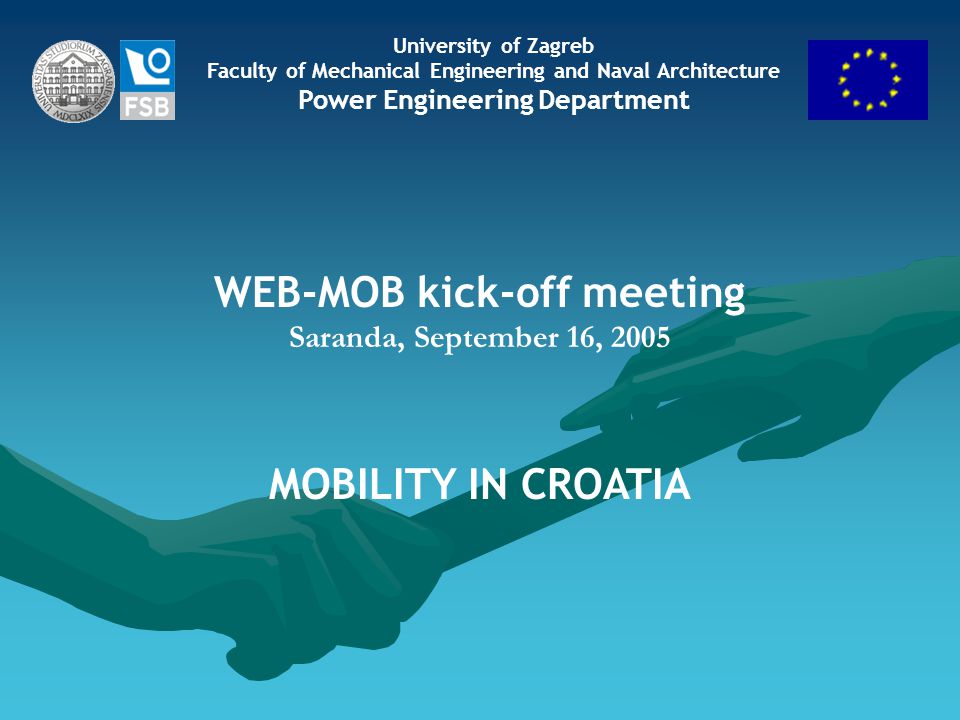 UNIVERSITAS STUDIORUM ZAGRABIENSIS MDCLXIX

FSB

University of Zagreb
Faculty of Mechanical Engineering and Naval Architecture
Power Engineering Department

WEB-MOB kick-off meeting
Saranda, September 16, 2005

MOBILITY IN CROATIA